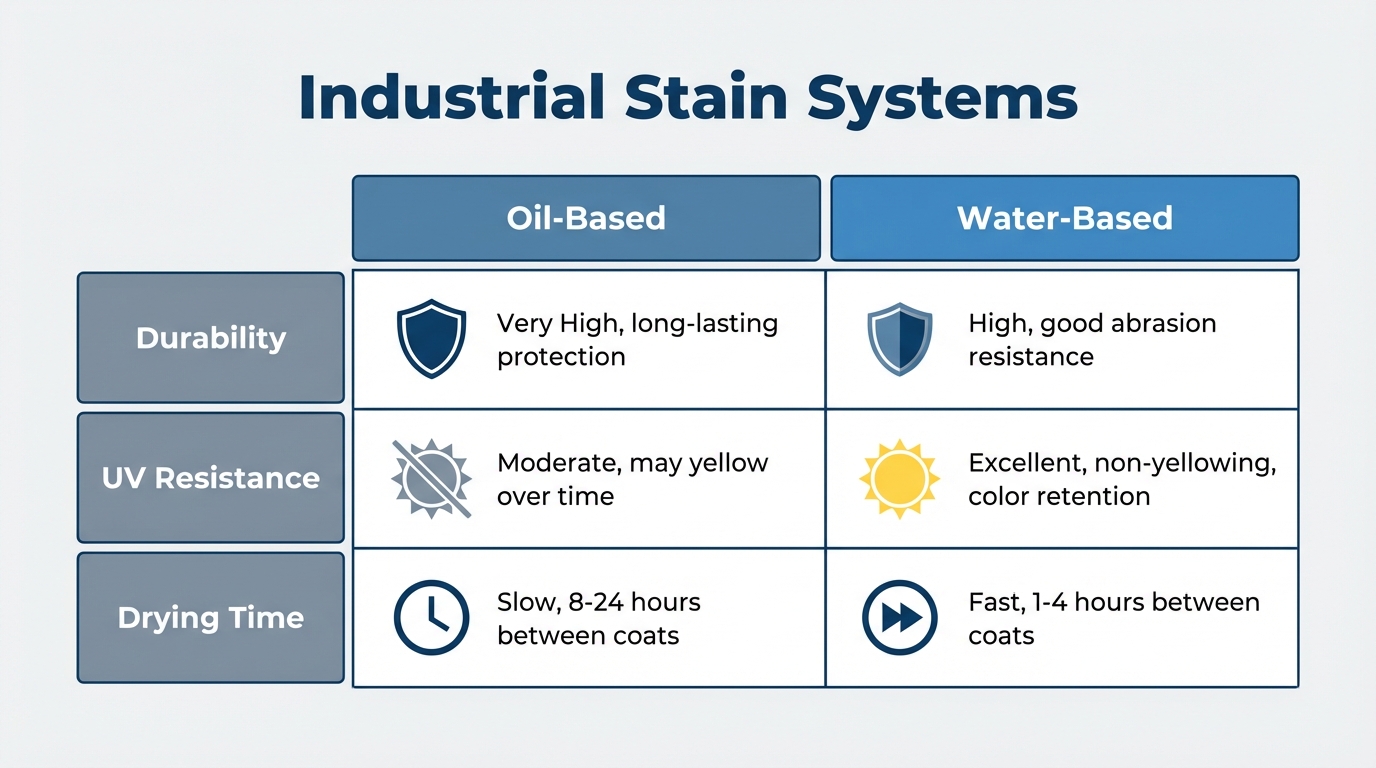 Industrial Stain Systems

| | Oil-Based | Water-Based |
|---|---|---|
| Durability | Very High, long-lasting protection | High, good abrasion resistance |
| UV Resistance | Moderate, may yellow over time | Excellent, non-yellowing, color retention |
| Drying Time | Slow, 8-24 hours between coats | Fast, 1-4 hours between coats |